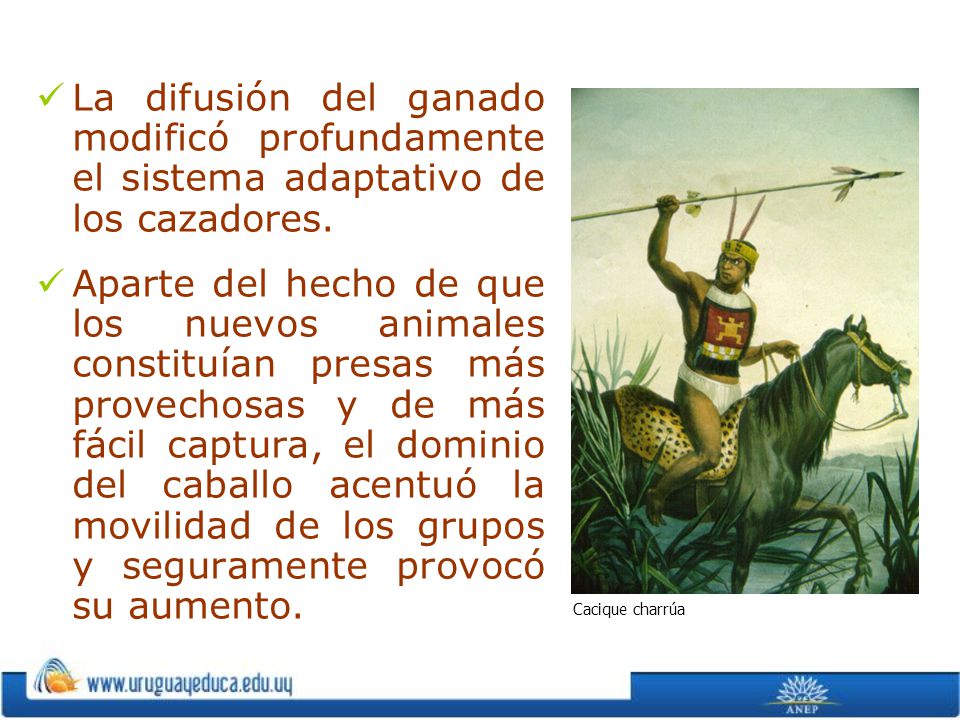 ✓ La difusión del ganado modificó profundamente el sistema adaptativo de los cazadores.

✓ Aparte del hecho de que los nuevos animales constituían presas más provechosas y de más fácil captura, el dominio del caballo acentuó la movilidad de los grupos y seguramente provocó su aumento.

Cacique charrúa

www.uruguayeduca.edu.uy

ANEP